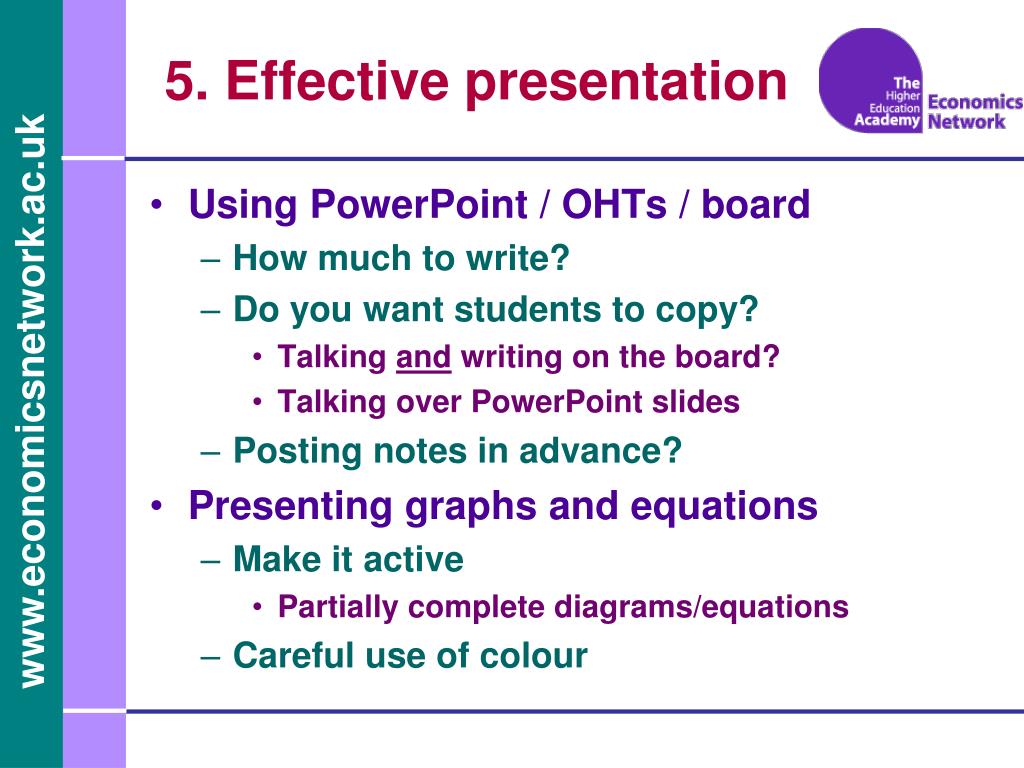 www.economicsnetwork.ac.uk

5. Effective presentation

The Higher Education Academy Economics Network

• Using PowerPoint / OHTs / board
– How much to write?
– Do you want students to copy?
• Talking and writing on the board?
• Talking over PowerPoint slides
– Posting notes in advance?
• Presenting graphs and equations
– Make it active
• Partially complete diagrams/equations
– Careful use of colour